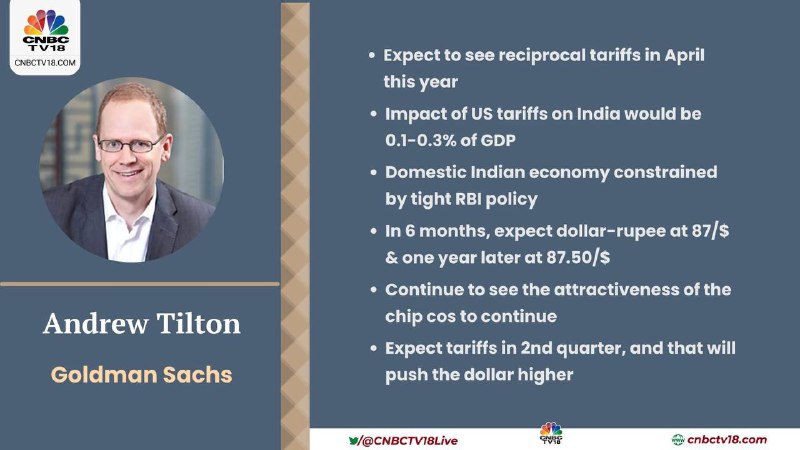 CNBC TV18
CNBCTV18.COM

Andrew Tilton

Goldman Sachs

• Expect to see reciprocal tariffs in April this year

• Impact of US tariffs on India would be 0.1-0.3% of GDP

• Domestic Indian economy constrained by tight RBI policy

• In 6 months, expect dollar-rupee at 87/$ & one year later at 87.50/$

• Continue to see the attractiveness of the chip cos to continue

• Expect tariffs in 2nd quarter, and that will push the dollar higher

/@CNBCTV18Live

CNBC TV18

cnbctv18.com